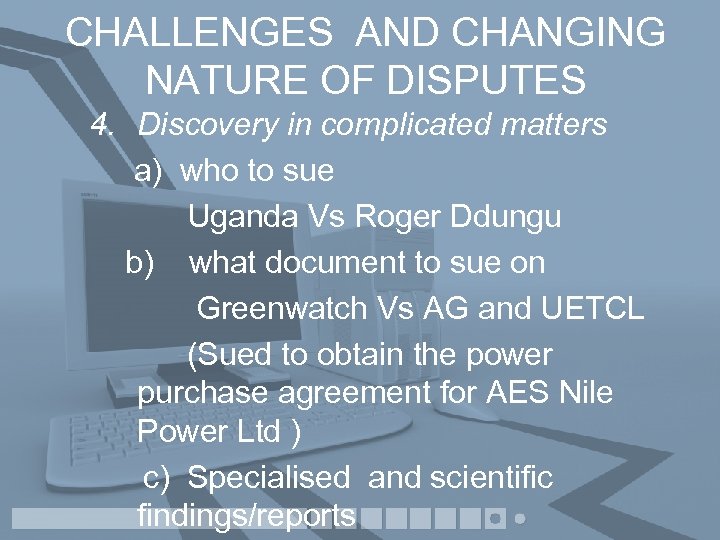 CHALLENGES AND CHANGING NATURE OF DISPUTES

4. Discovery in complicated matters

a) who to sue

Uganda Vs Roger Ddungu

b) what document to sue on

Greenwatch Vs AG and UETCL

(Sued to obtain the power purchase agreement for AES Nile Power Ltd )

c) Specialised and scientific findings/reports